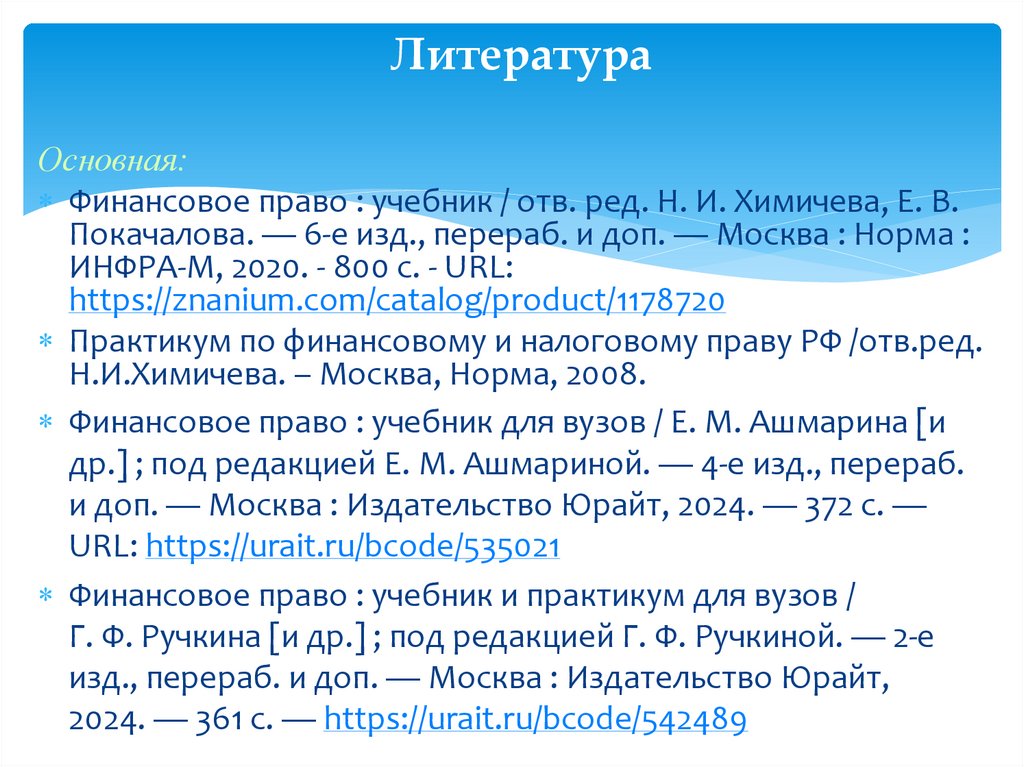 Литература

Основная:

Финансовое право : учебник / отв. ред. Н. И. Химичева, Е. В. Покачалова. — 6-е изд., перераб. и доп. — Москва : Норма : ИНФРА-М, 2020. - 800 с. - URL: https://znanium.com/catalog/product/1178720

Практикум по финансовому и налоговому праву РФ /отв.ред. Н.И.Химичева. – Москва, Норма, 2008.

Финансовое право : учебник для вузов / Е. М. Ашмарина [и др.] ; под редакцией Е. М. Ашмариной. — 4-е изд., перераб. и доп. — Москва : Издательство Юрайт, 2024. — 372 с. — URL: https://urait.ru/bcode/535021

Финансовое право : учебник и практикум для вузов / Г. Ф. Ручкина [и др.] ; под редакцией Г. Ф. Ручкиной. — 2-е изд., перераб. и доп. — Москва : Издательство Юрайт, 2024. — 361 с. — https://urait.ru/bcode/542489